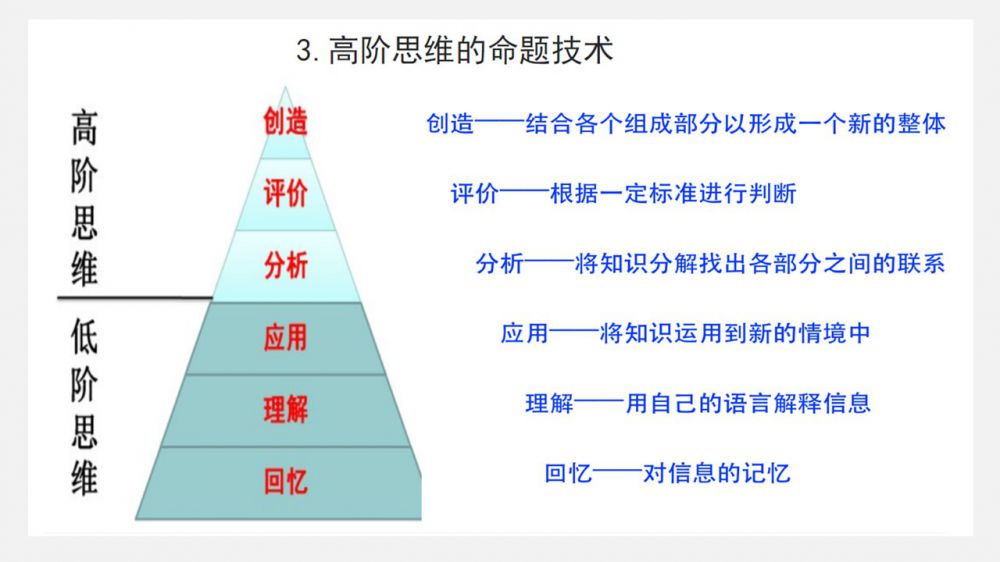 3. 高阶思维的命题技术

高阶思维

低阶思维

创造
评价
分析
应用
理解
回忆

创造——结合各个组成部分以形成一个新的整体

评价——根据一定标准进行判断

分析——将知识分解找出各部分之间的联系

应用——将知识运用到新的情境中

理解——用自己的语言解释信息

回忆——对信息的记忆